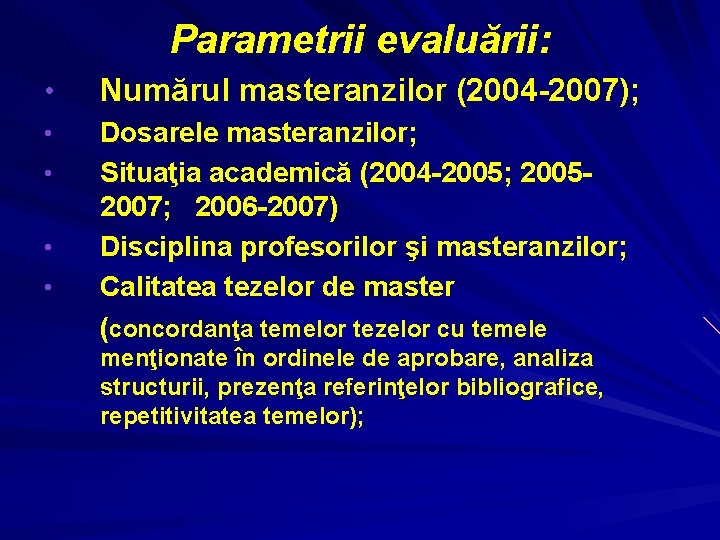 Parametrii evaluării:

• Numărul masteranzilor (2004-2007);
• Dosarele masteranzilor;
• Situaţia academică (2004-2005; 2005-2007; 2006-2007)
• Disciplina profesorilor şi masteranzilor;
• Calitatea tezelor de master

(concordanţa temelor tezelor cu temele menţionate în ordinele de aprobare, analiza structurii, prezenţa referinţelor bibliografice, repetitivitatea temelor);